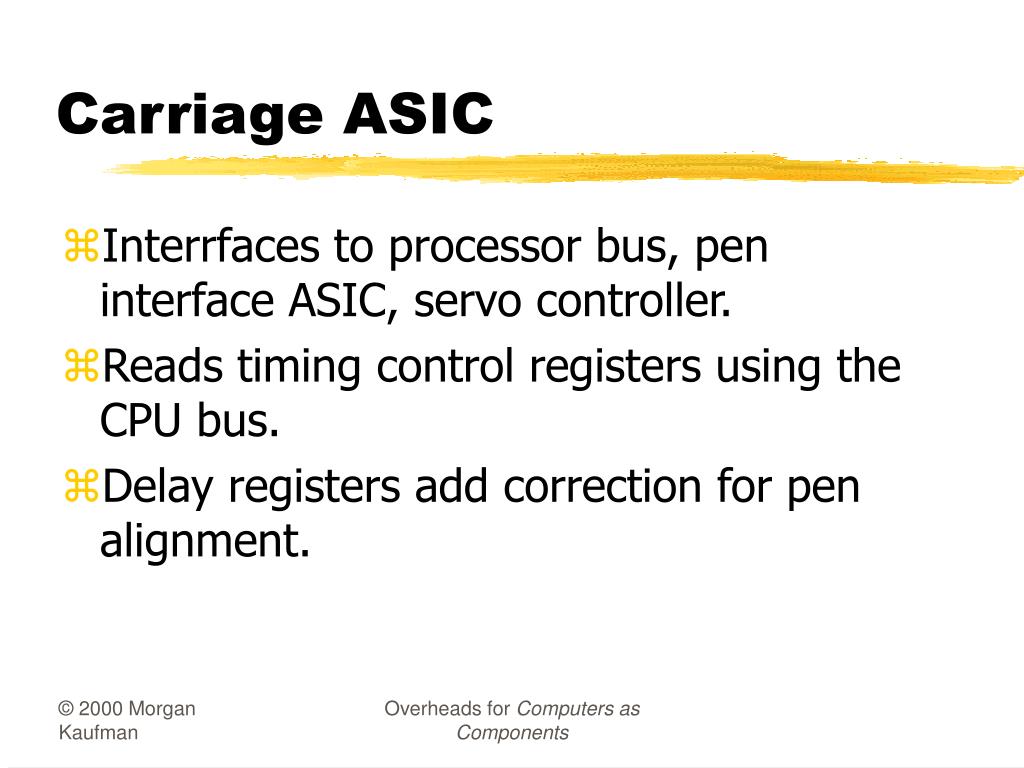 Carriage ASIC

⌘Interrfaces to processor bus, pen interface ASIC, servo controller.

⌘Reads timing control registers using the CPU bus.

⌘Delay registers add correction for pen alignment.

© 2000 Morgan Kaufman

Overheads for Computers as Components